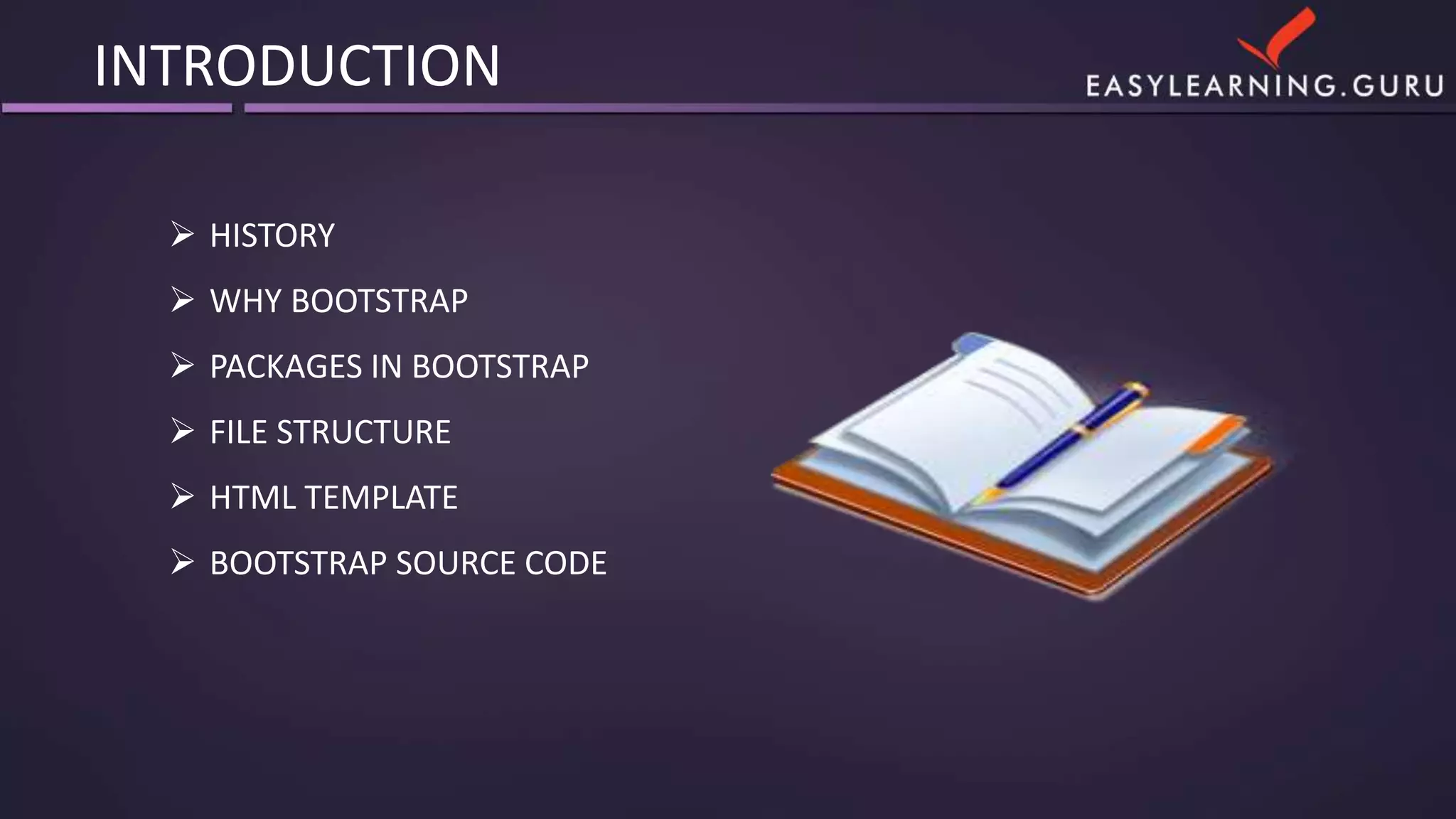 INTRODUCTION

EASYLEARNING.GURU

➢ HISTORY

➢ WHY BOOTSTRAP

➢ PACKAGES IN BOOTSTRAP

➢ FILE STRUCTURE

➢ HTML TEMPLATE

➢ BOOTSTRAP SOURCE CODE